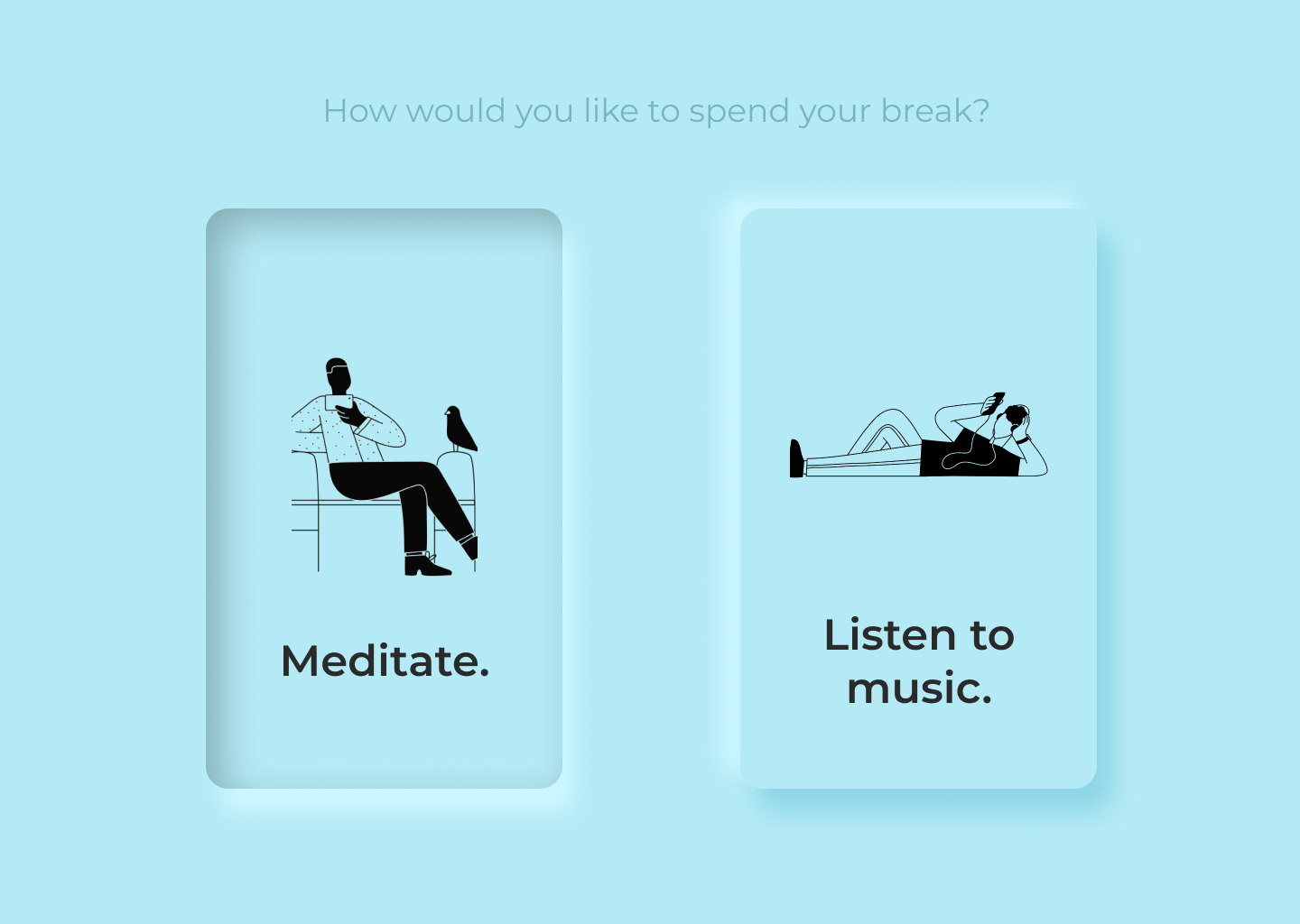 How would you like to spend your break?

Meditate.

Listen to music.